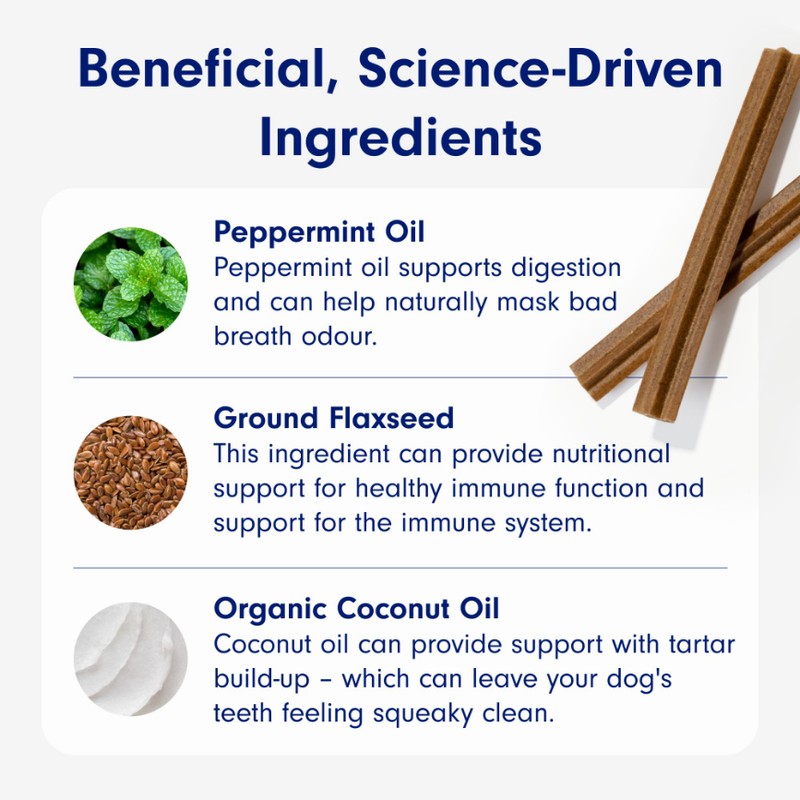 Beneficial, Science-Driven Ingredients

Peppermint Oil
Peppermint oil supports digestion and can help naturally mask bad breath odour.

Ground Flaxseed
This ingredient can provide nutritional support for healthy immune function and support for the immune system.

Organic Coconut Oil
Coconut oil can provide support with tartar build-up – which can leave your dog's teeth feeling squeaky clean.